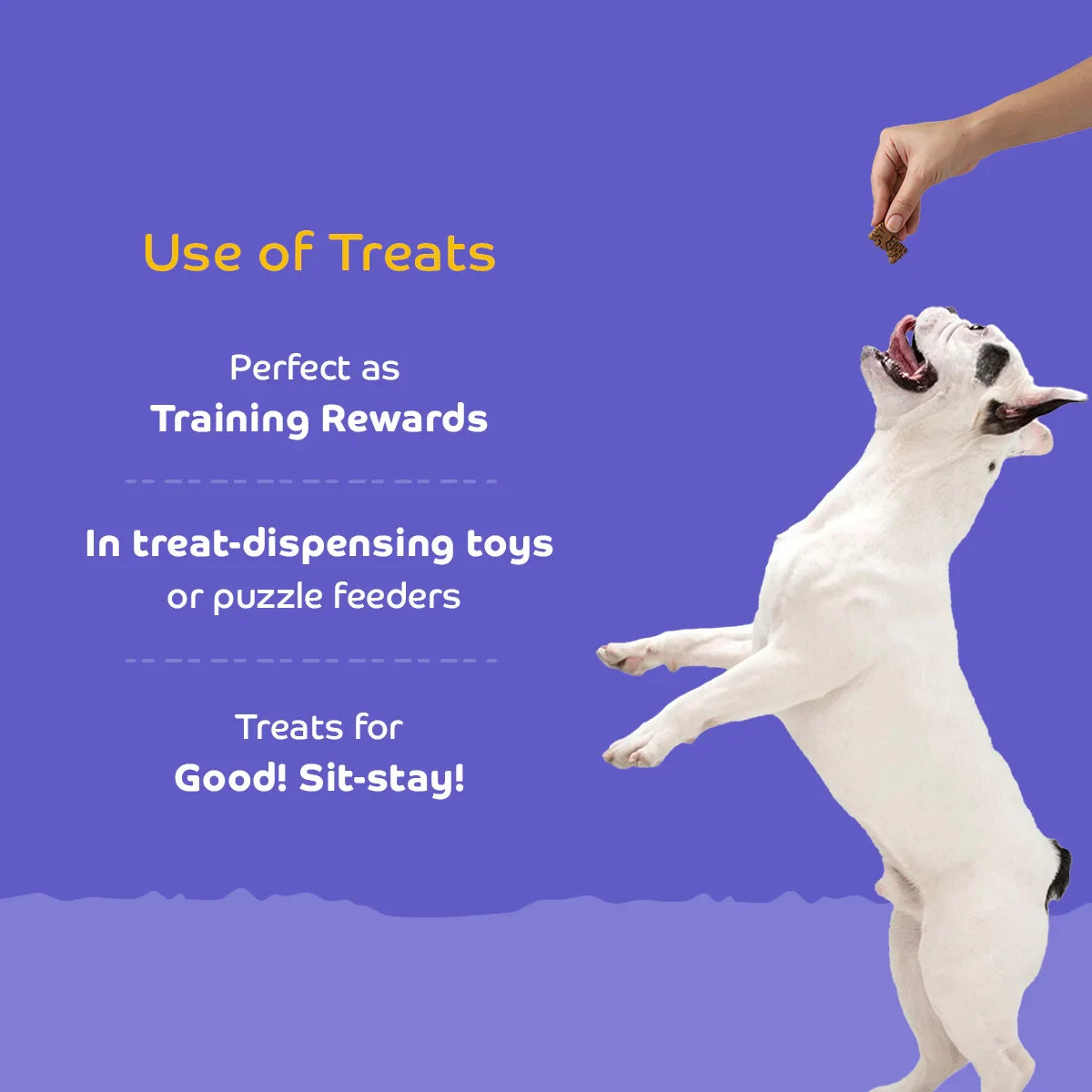 Use of Treats

Perfect as
Training Rewards

In treat-dispensing toys
or puzzle feeders

Treats for
Good! Sit-stay!